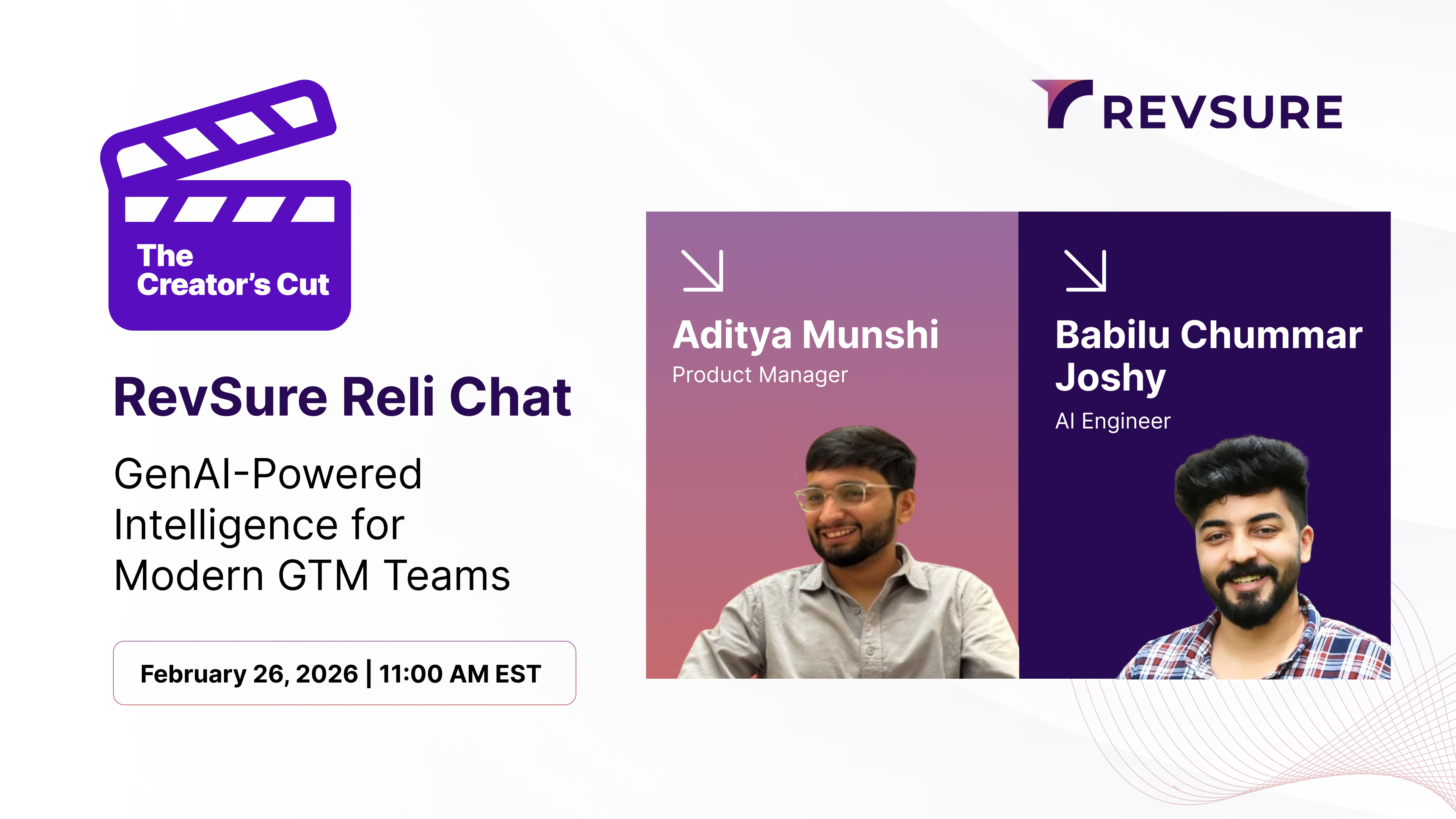 The Creator's Cut

REVSURE

RevSure Reli Chat

GenAI-Powered Intelligence for Modern GTM Teams

February 26, 2026 | 11:00 AM EST

Aditya Munshi
Product Manager

Babilu Chummar Joshy
AI Engineer